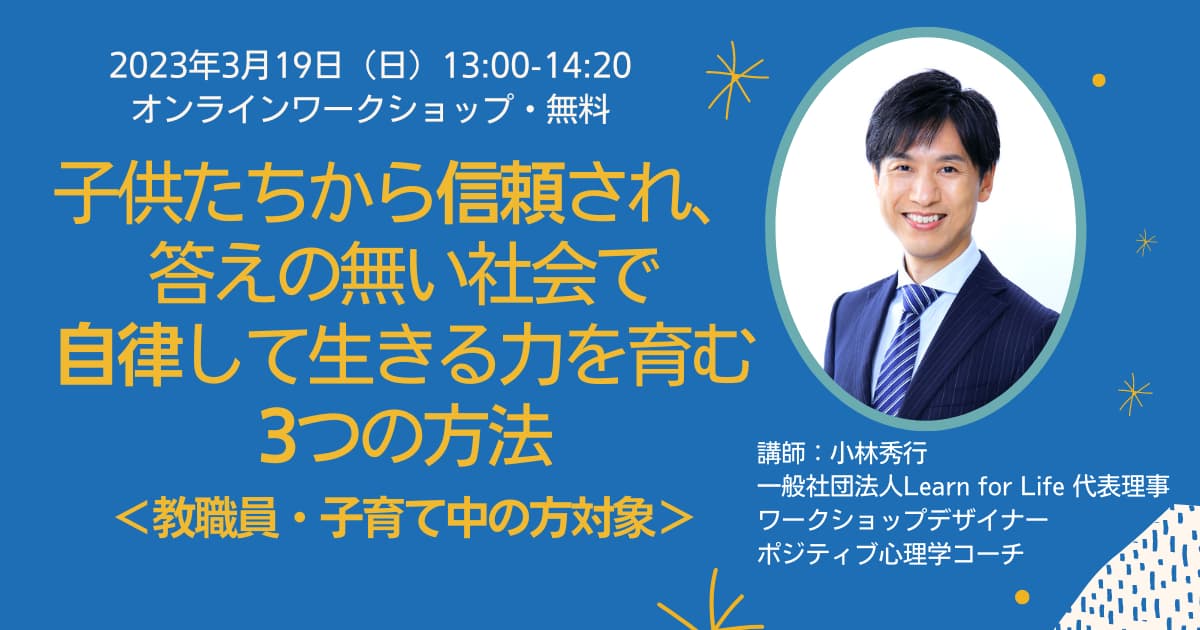 2023年3月19日（日）13:00-14:20
オンラインワークショップ・無料

子供たちから信頼され、答えの無い社会で自律して生きる力を育む3つの方法

＜教職員・子育て中の方対象＞

講師：小林秀行
一般社団法人Learn for Life 代表理事
ワークショップデザイナー
ポジティブ心理学コーチ